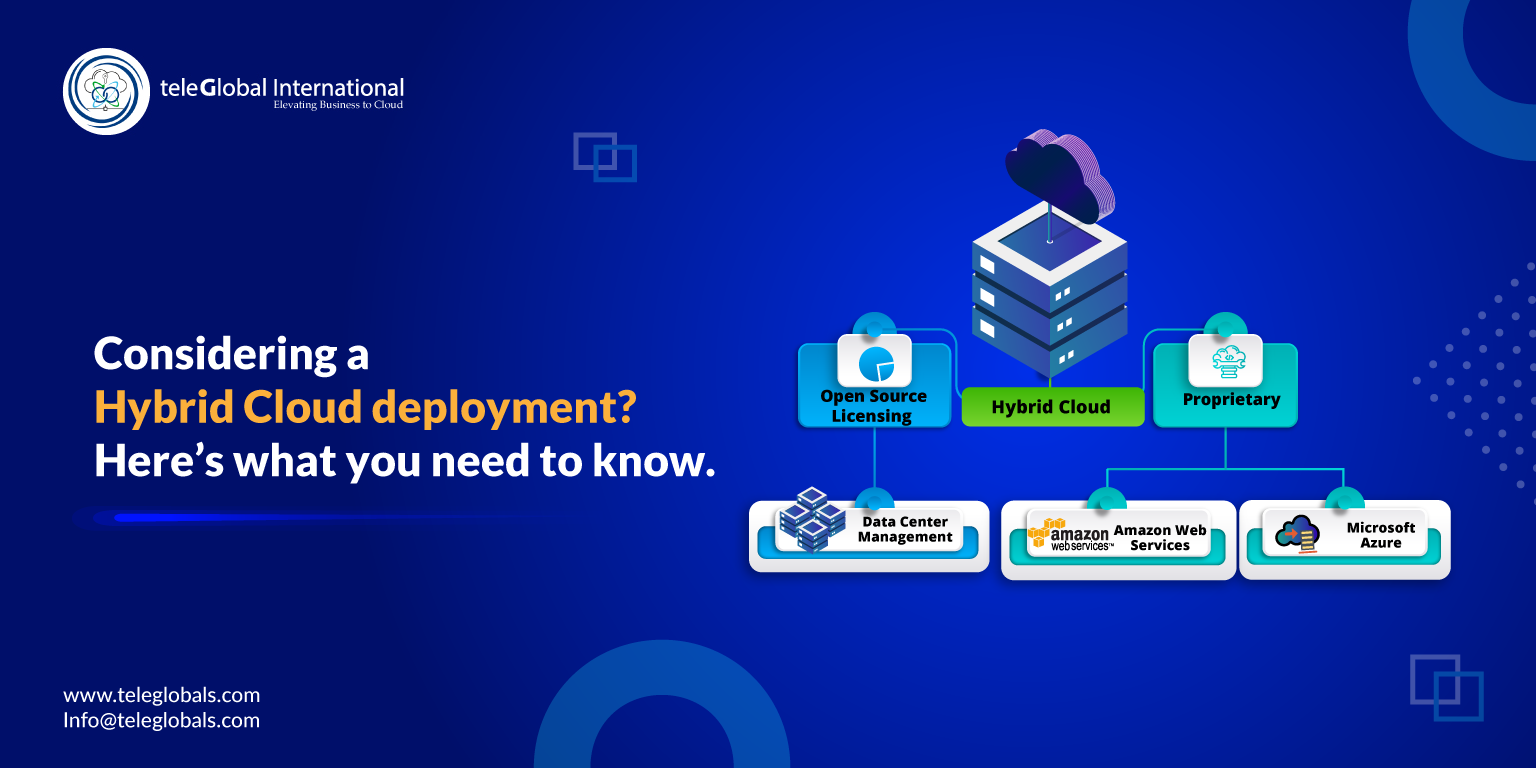 teleGlobal International
Elevating Business to Cloud

Considering a Hybrid Cloud deployment? Here's what you need to know.

Open Source Licensing

Hybrid Cloud

Proprietary

Data Center Management

amazon webservices™

Amazon Web Services

Microsoft Azure

www.teleglobals.com
Info@teleglobals.com